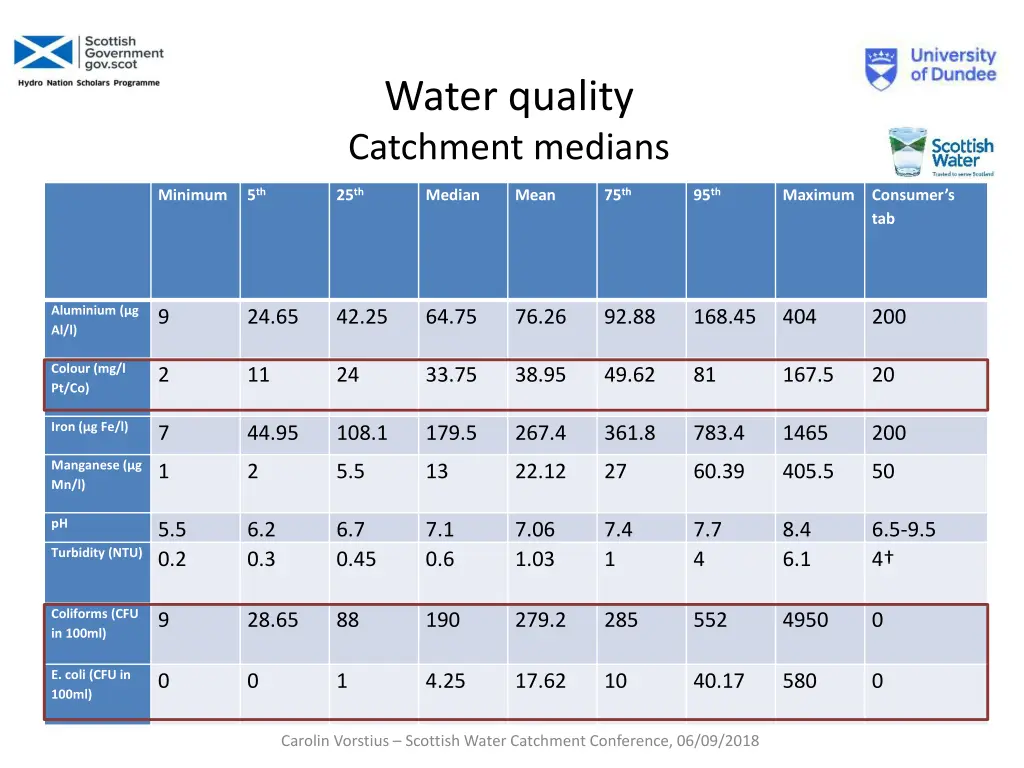 Scottish Government
gov.scot
Hydro Nation Scholars Programme

University of Dundee

Scottish Water
Trusted to serve Scotland

Water quality
Catchment medians

| | Minimum | 5$^{th}$ | 25$^{th}$ | Median | Mean | 75$^{th}$ | 95$^{th}$ | Maximum | Consumer's tab |
|---|---|---|---|---|---|---|---|---|---|
| Aluminium (µg Al/l) | 9 | 24.65 | 42.25 | 64.75 | 76.26 | 92.88 | 168.45 | 404 | 200 |
| Colour (mg/l Pt/Co) | 2 | 11 | 24 | 33.75 | 38.95 | 49.62 | 81 | 167.5 | 20 |
| Iron (µg Fe/l) | 7 | 44.95 | 108.1 | 179.5 | 267.4 | 361.8 | 783.4 | 1465 | 200 |
| Manganese (µg Mn/l) | 1 | 2 | 5.5 | 13 | 22.12 | 27 | 60.39 | 405.5 | 50 |
| pH | 5.5 | 6.2 | 6.7 | 7.1 | 7.06 | 7.4 | 7.7 | 8.4 | 6.5-9.5 |
| Turbidity (NTU) | 0.2 | 0.3 | 0.45 | 0.6 | 1.03 | 1 | 4 | 6.1 | 4† |
| Coliforms (CFU in 100ml) | 9 | 28.65 | 88 | 190 | 279.2 | 285 | 552 | 4950 | 0 |
| E. coli (CFU in 100ml) | 0 | 0 | 1 | 4.25 | 17.62 | 10 | 40.17 | 580 | 0 |

Carolin Vorstius – Scottish Water Catchment Conference, 06/09/2018